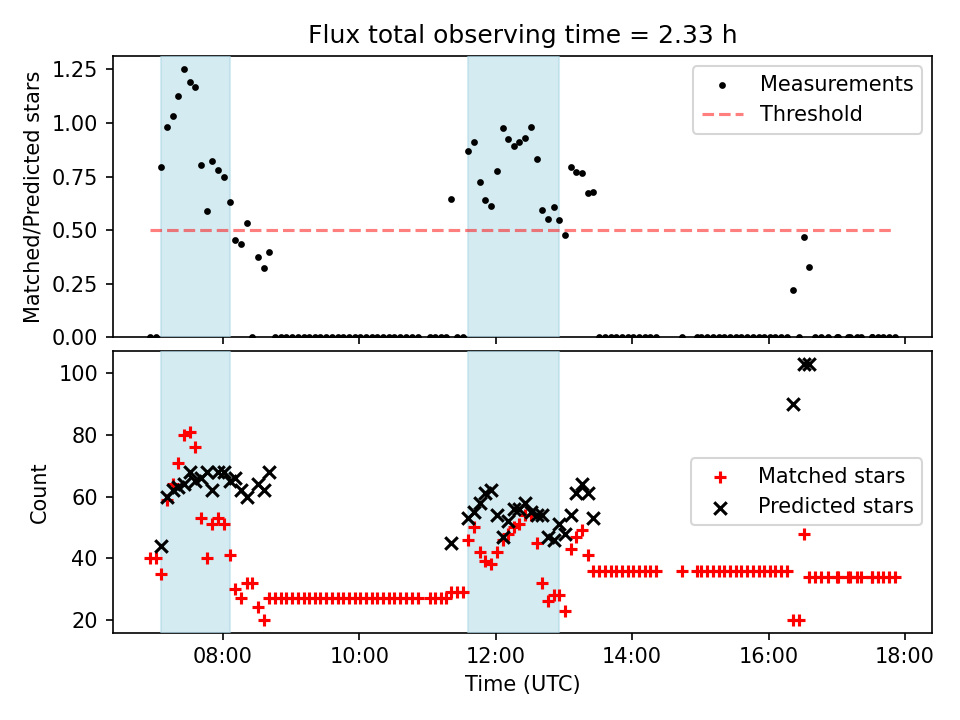 Flux total observing time = 2.33 h

Matched/Predicted stars

1.25
1.00
0.75
0.50
0.25
0.00

Measurements
Threshold

Count

100
80
60
40
20

Matched stars
Predicted stars

08:00
10:00
12:00
14:00
16:00
18:00

Time (UTC)